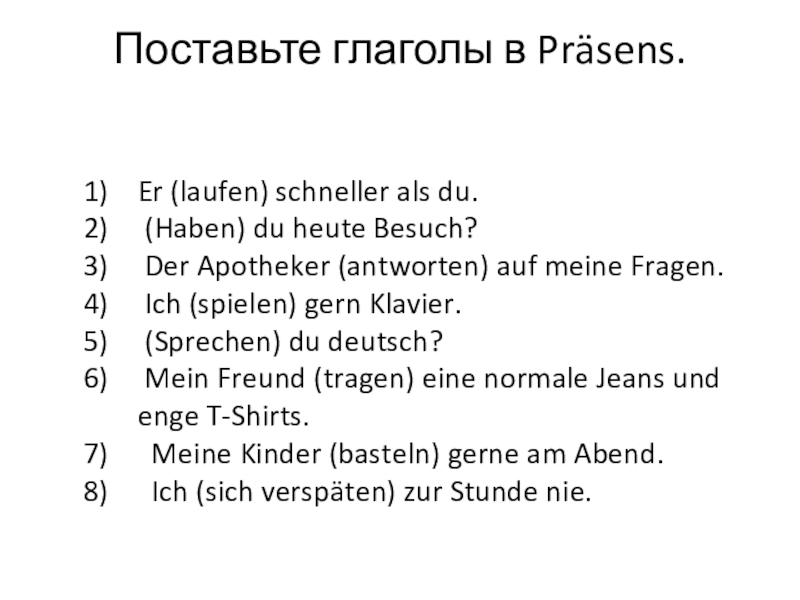 Поставьте глаголы в Präsens.

1) Er (laufen) schneller als du.
2) (Haben) du heute Besuch?
3) Der Apotheker (antworten) auf meine Fragen.
4) Ich (spielen) gern Klavier.
5) (Sprechen) du deutsch?
6) Mein Freund (tragen) eine normale Jeans und enge T-Shirts.
7) Meine Kinder (basteln) gerne am Abend.
8) Ich (sich verspäten) zur Stunde nie.